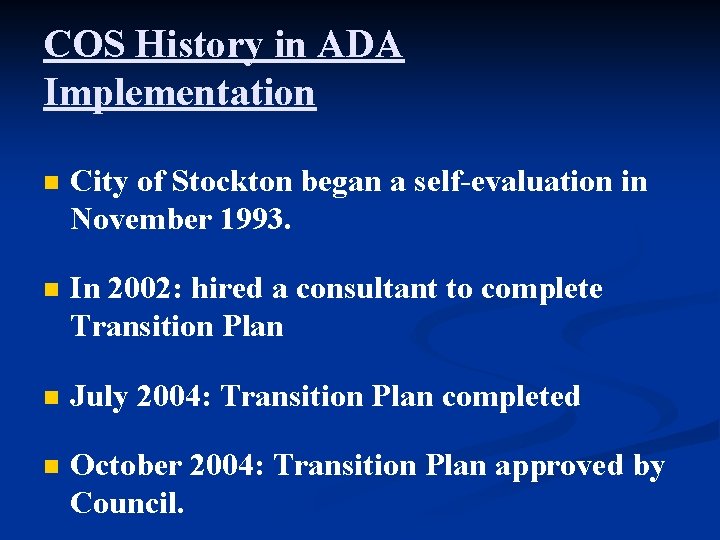 COS History in ADA Implementation

City of Stockton began a self-evaluation in November 1993.

In 2002: hired a consultant to complete Transition Plan

July 2004: Transition Plan completed

October 2004: Transition Plan approved by Council.